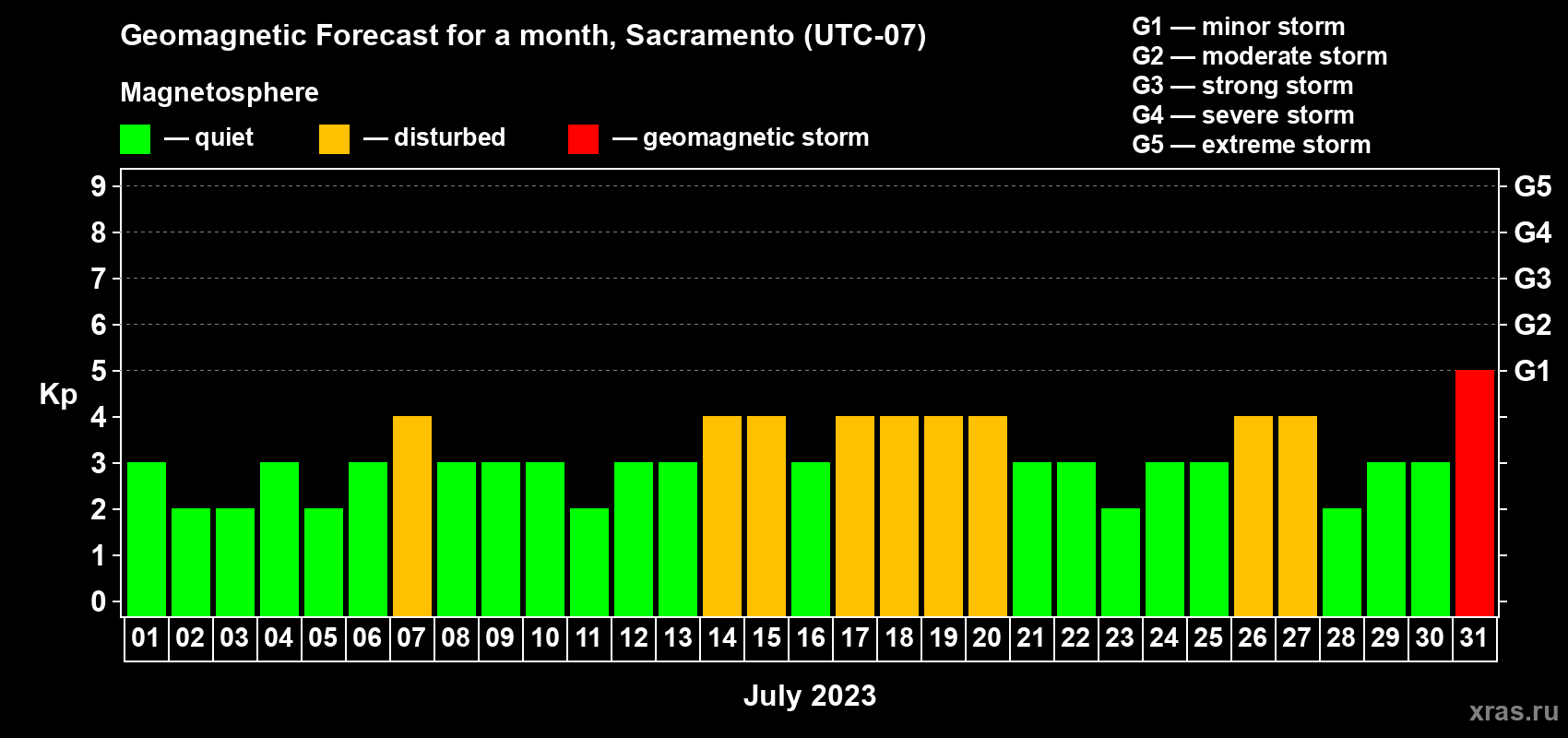 Geomagnetic Forecast for a month, Sacramento (UTC-07)

Magnetosphere

— quiet — disturbed — geomagnetic storm

G1 — minor storm
G2 — moderate storm
G3 — strong storm
G4 — severe storm
G5 — extreme storm

Kp

9
8
7
6
5
4
3
2
1
0

G5
G4
G3
G2
G1

01 02 03 04 05 06 07 08 09 10 11 12 13 14 15 16 17 18 19 20 21 22 23 24 25 26 27 28 29 30 31

July 2023

xras.ru